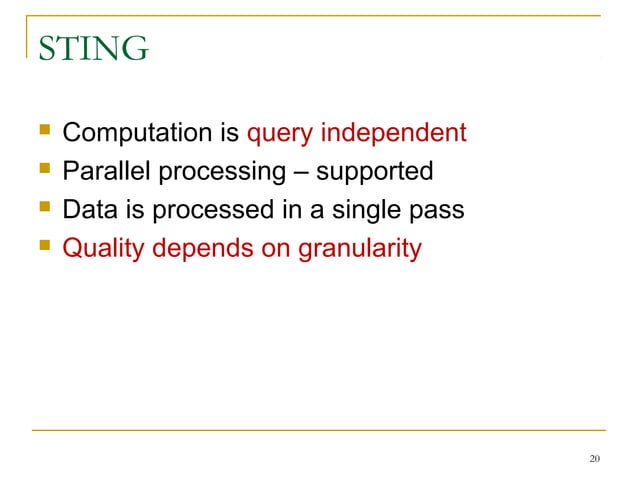 STING

- Computation is query independent
- Parallel processing – supported
- Data is processed in a single pass
- Quality depends on granularity

20